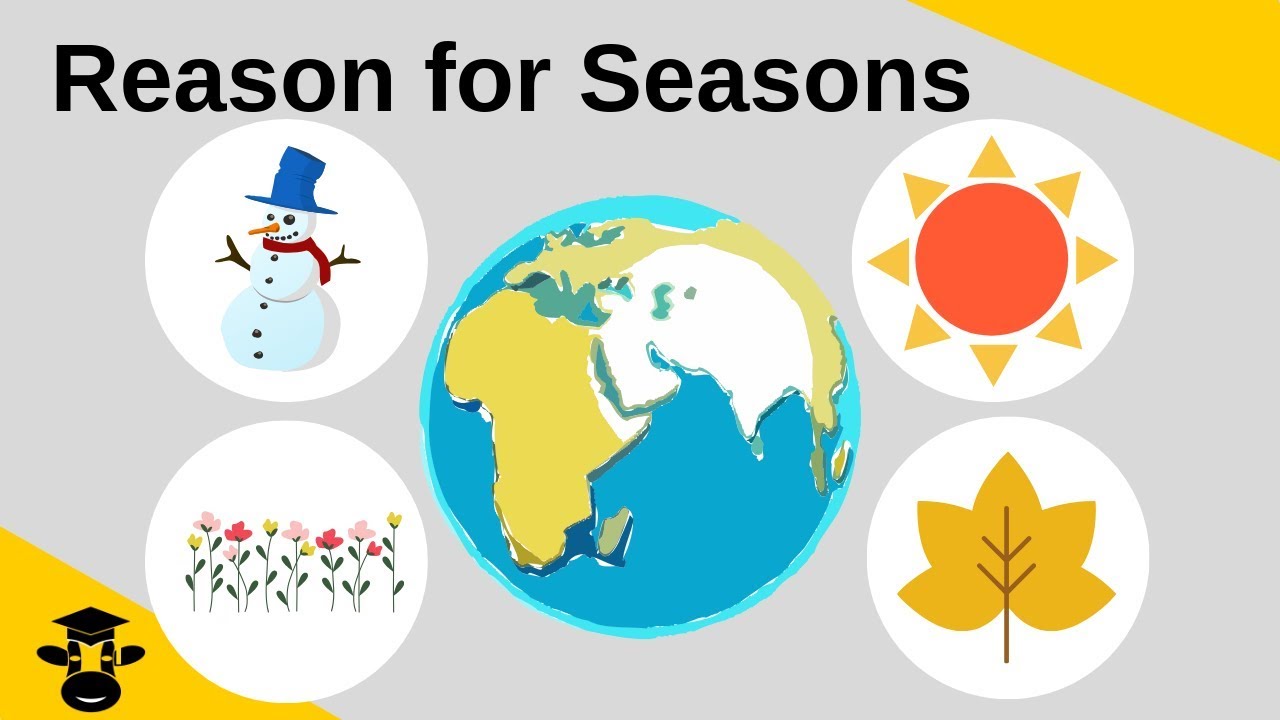 Reason for Seasons